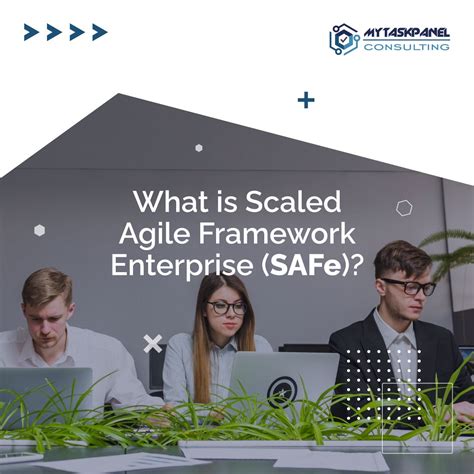 MYTASKPANEL
CONSULTING

What is Scaled Agile Framework Enterprise (SAFe)?